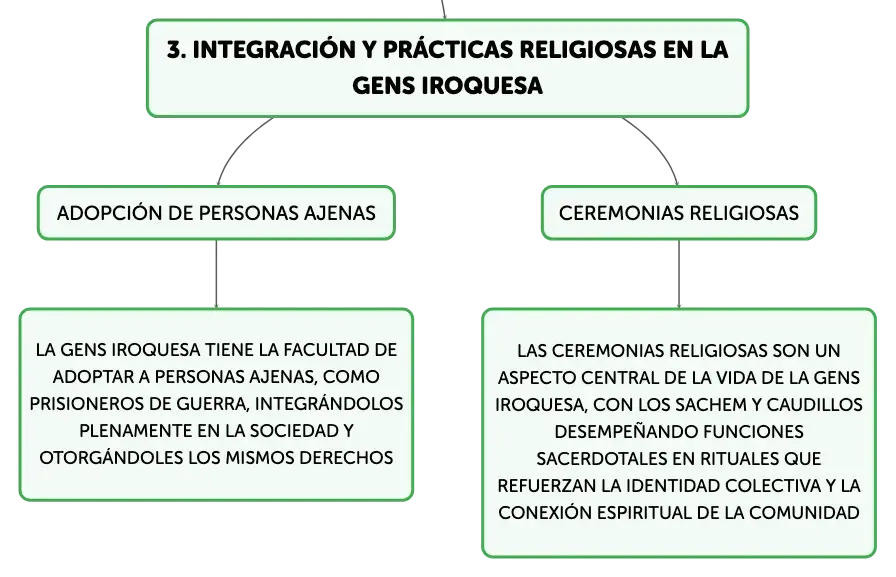 3. INTEGRACIÓN Y PRÁCTICAS RELIGIOSAS EN LA GENS IROQUESA

ADOPCIÓN DE PERSONAS AJENAS

LA GENS IROQUESA TIENE LA FACULTAD DE ADOPTAR A PERSONAS AJENAS, COMO PRISIONEROS DE GUERRA, INTEGRÁNDOLOS PLENAMENTE EN LA SOCIEDAD Y OTORGÁNDOLES LOS MISMOS DERECHOS

CEREMONIAS RELIGIOSAS

LAS CEREMONIAS RELIGIOSAS SON UN ASPECTO CENTRAL DE LA VIDA DE LA GENS IROQUESA, CON LOS SACHEM Y CAUDILLOS DESEMPEÑANDO FUNCIONES SACERDOTALES EN RITUALES QUE REFUERZAN LA IDENTIDAD COLECTIVA Y LA CONEXIÓN ESPIRITUAL DE LA COMUNIDAD